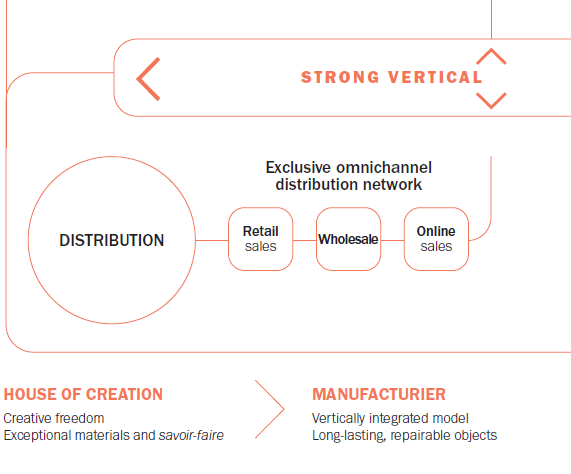 STRONG VERTICAL

Exclusive omnichannel distribution network

DISTRIBUTION

Retail sales

Wholesale

Online sales

HOUSE OF CREATION
Creative freedom
Exceptional materials and savoir-faire

MANUFACTURIER
Vertically integrated model
Long-lasting, repairable objects